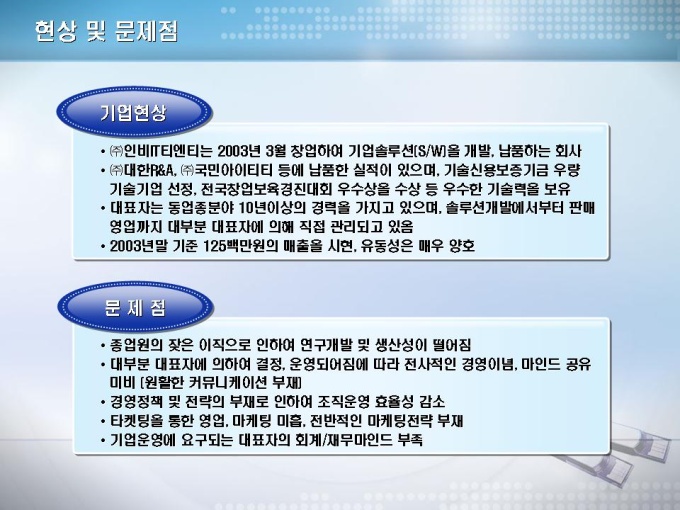 현상 및 문제점

기업현상

• ㈜인비IT티엔티는 2003년 3월 창업하여 기업솔루션(S/W)을 개발, 납품하는 회사
• ㈜대한R&A, ㈜국민아이티티 등에 납품한 실적이 있으며, 기술신용보증기금 우량 기술기업 선정, 전국창업보육경진대회 우수상을 수상 등 우수한 기술력을 보유
• 대표자는 동업종분야 10년이상의 경력을 가지고 있으며, 솔루션개발에서부터 판매 영업까지 대부분 대표자에 의해 직접 관리되고 있음
• 2003년말 기준 125백만원의 매출을 시현, 유동성은 매우 양호

문 제 점

• 종업원의 잦은 이직으로 인하여 연구개발 및 생산성이 떨어짐
• 대부분 대표자에 의하여 결정, 운영되어짐에 따라 전사적인 경영이념, 마인드 공유 미비 (원활한 커뮤니케이션 부재)
• 경영정책 및 전략의 부재로 인하여 조직운영 효율성 감소
• 타켓팅을 통한 영업, 마케팅 미흡, 전반적인 마케팅전략 부재
• 기업운영에 요구되는 대표자의 회계/재무마인드 부족